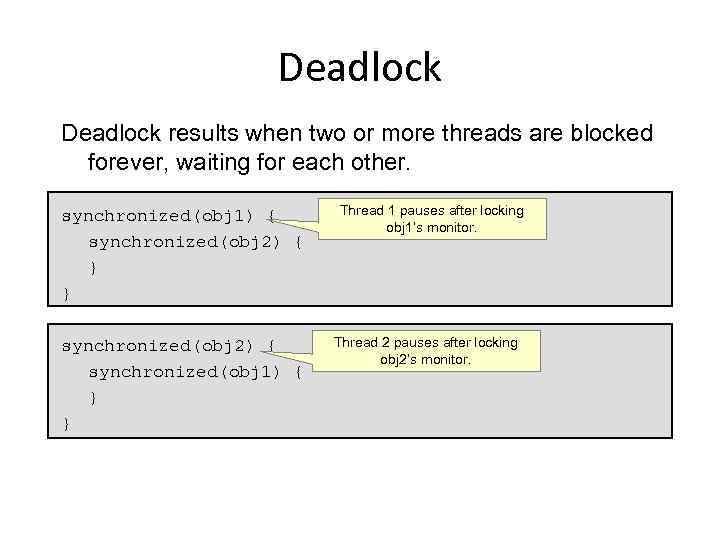 Deadlock

Deadlock results when two or more threads are blocked forever, waiting for each other.

synchronized(obj1) {
synchronized(obj2) {
}
}

Thread 1 pauses after locking obj1's monitor.

synchronized(obj2) {
synchronized(obj1) {
}
}

Thread 2 pauses after locking obj2's monitor.